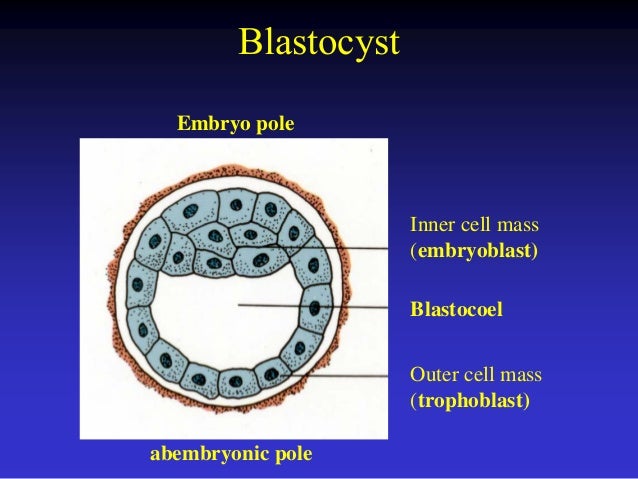 Blastocyst

Embryo pole

Inner cell mass
(embryoblast)

Blastocoel

Outer cell mass
(trophoblast)

abembryonic pole